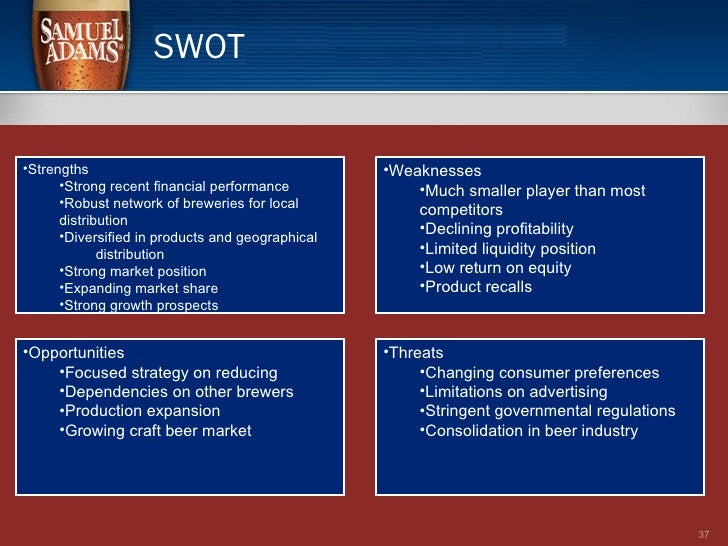 SAMUEL ADAMS

SWOT

•Strengths
•Strong recent financial performance
•Robust network of breweries for local distribution
•Diversified in products and geographical distribution
•Strong market position
•Expanding market share
•Strong growth prospects

•Weaknesses
•Much smaller player than most competitors
•Declining profitability
•Limited liquidity position
•Low return on equity
•Product recalls

•Opportunities
•Focused strategy on reducing
•Dependencies on other brewers
•Production expansion
•Growing craft beer market

•Threats
•Changing consumer preferences
•Limitations on advertising
•Stringent governmental regulations
•Consolidation in beer industry

37